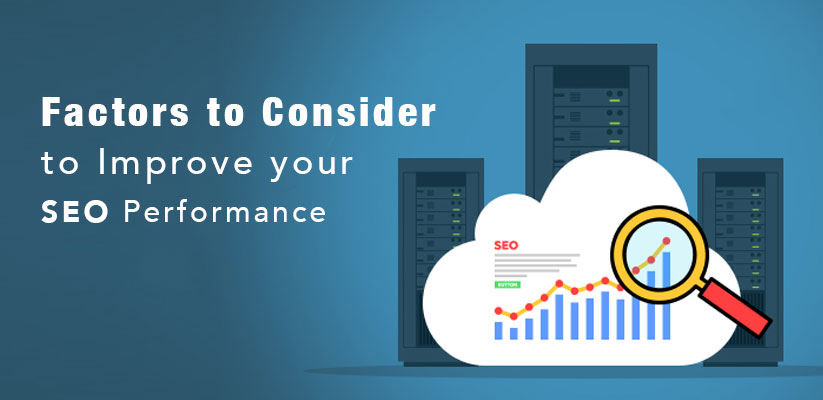 Factors to Consider
to Improve your
SEO Performance

SEO
BUTTON